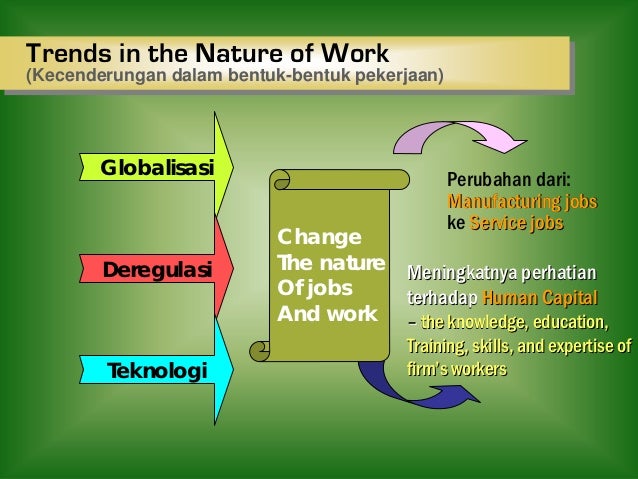 Trends in the Nature of Work
(Kecenderungan dalam bentuk-bentuk pekerjaan)

Globalisasi

Deregulasi

Teknologi

Change
The nature
Of jobs
And work

Perubahan dari:
Manufacturing jobs
ke Service jobs

Meningkatnya perhatian terhadap Human Capital – the knowledge, education, Training, skills, and expertise of firm's workers